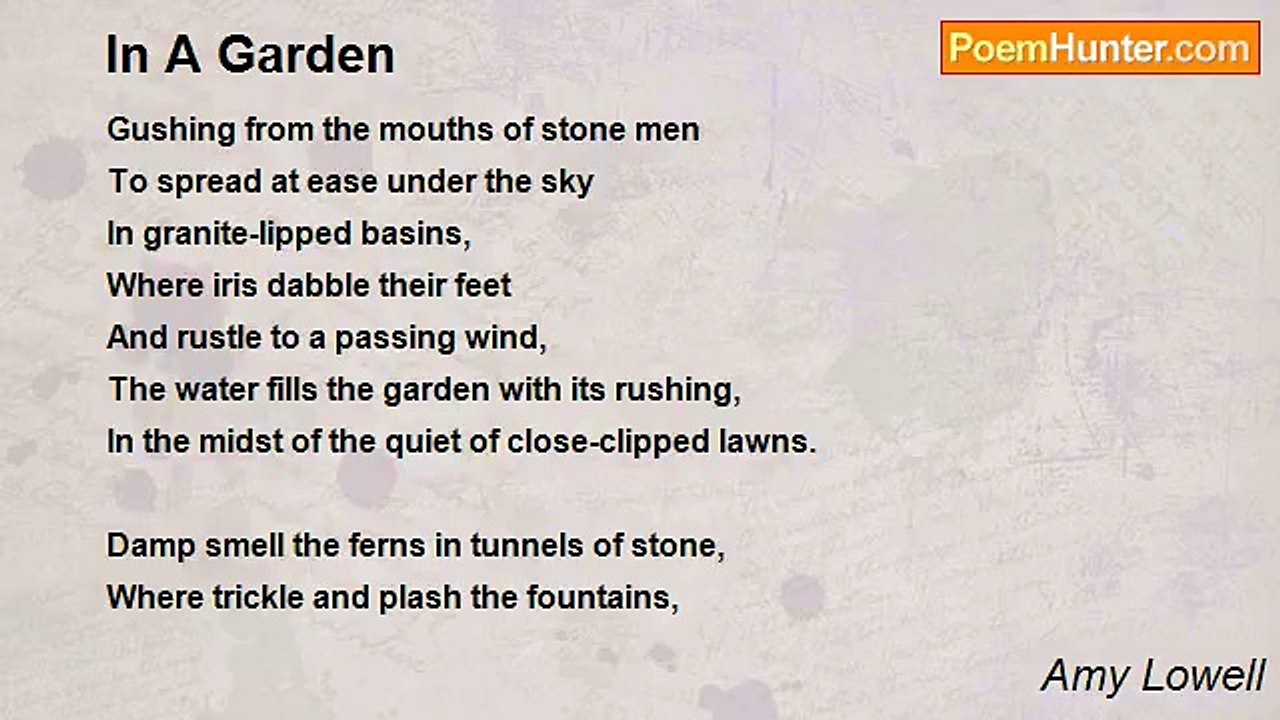 In A Garden

PoemHunter.com

Gushing from the mouths of stone men
To spread at ease under the sky
In granite-lipped basins,
Where iris dabble their feet
And rustle to a passing wind,
The water fills the garden with its rushing,
In the midst of the quiet of close-clipped lawns.

Damp smell the ferns in tunnels of stone,
Where trickle and plash the fountains,

Amy Lowell